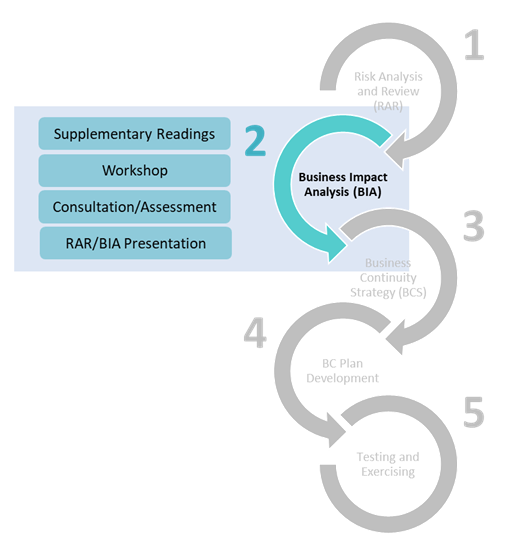 1

Risk Analysis and Review (RAR)

Supplementary Readings

Workshop

Consultation/Assessment

RAR/BIA Presentation

2

Business Impact Analysis (BIA)

3

Business Continuity Strategy (BCS)

4

BC Plan Development

5

Testing and Exercising